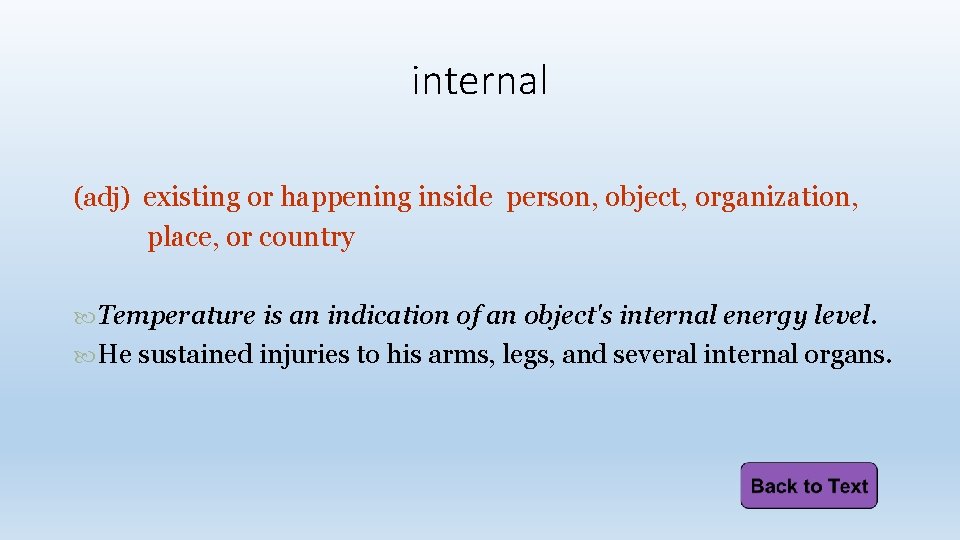 internal

(adj) existing or happening inside person, object, organization, place, or country

Temperature is an indication of an object's internal energy level.
He sustained injuries to his arms, legs, and several internal organs.

Back to Text